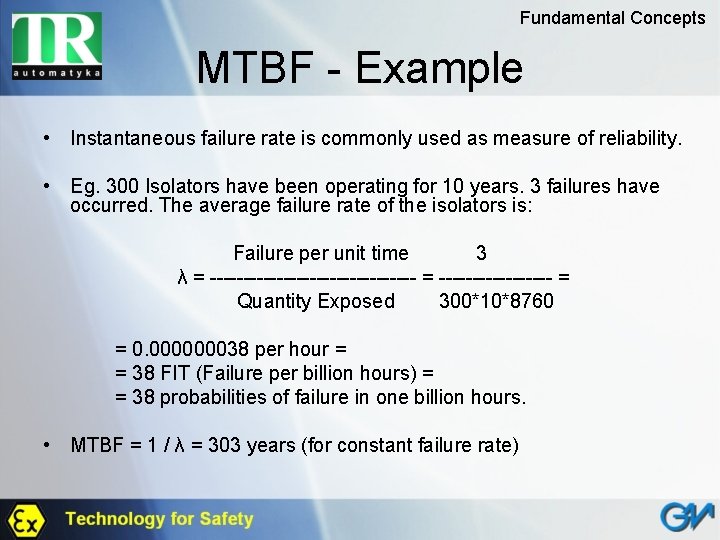 TR
automatyka

Fundamental Concepts

MTBF - Example

• Instantaneous failure rate is commonly used as measure of reliability.

• Eg. 300 Isolators have been operating for 10 years. 3 failures have occurred. The average failure rate of the isolators is:

$\lambda = \frac{\text{Failure per unit time}}{\text{Quantity Exposed}} = \frac{3}{300*10*8760} =$

= 0.000000038 per hour =
= 38 FIT (Failure per billion hours) =
= 38 probabilities of failure in one billion hours.

• MTBF = 1 / λ = 303 years (for constant failure rate)

Ex

Technology for Safety

GM